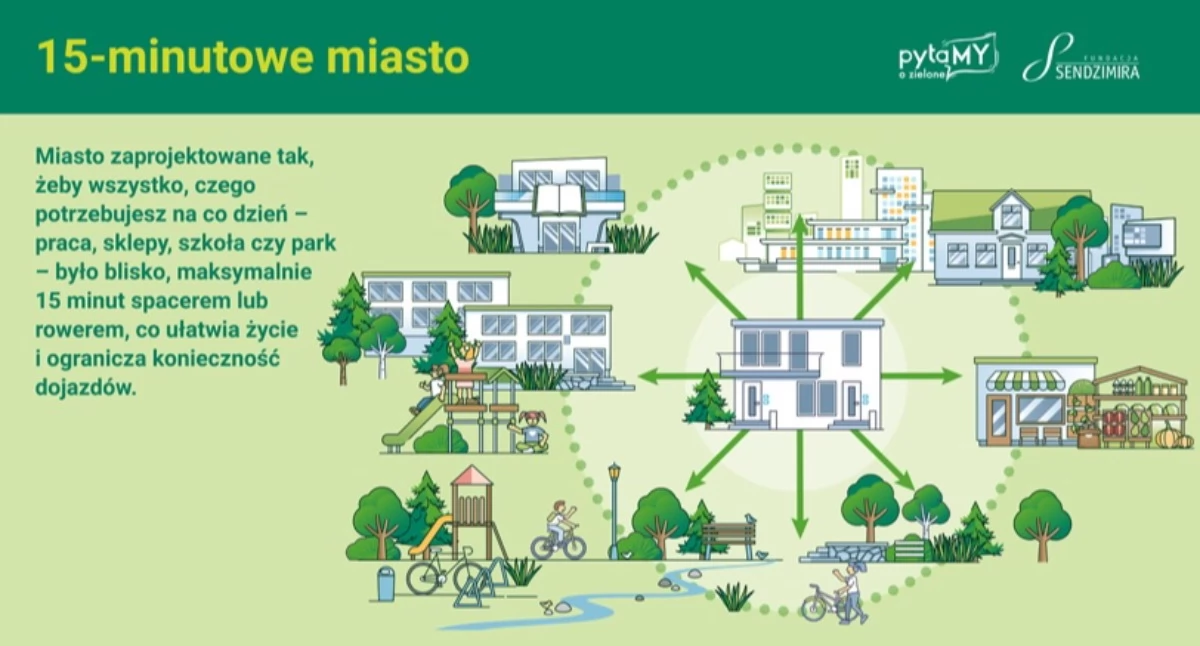 15-minutowe miasto

pytaMY o zielone

FUNDACJA SENDZIMIRA

Miasto zaprojektowane tak, żeby wszystko, czego potrzebujesz na co dzień – praca, sklepy, szkoła czy park – było blisko, maksymalnie 15 minut spacerem lub rowerem, co ułatwia życie i ogranicza konieczność dojazdów.